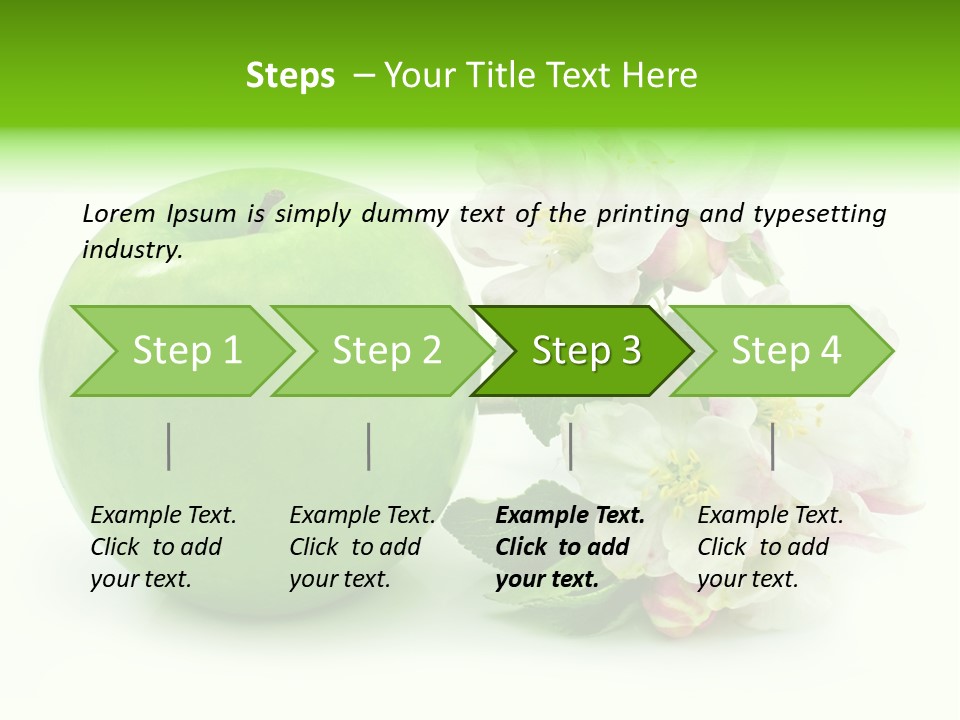 Steps – Your Title Text Here

Lorem Ipsum is simply dummy text of the printing and typesetting industry.

Step 1

Step 2

Step 3

Step 4

Example Text. Click to add your text.

Example Text. Click to add your text.

Example Text. Click to add your text.

Example Text. Click to add your text.